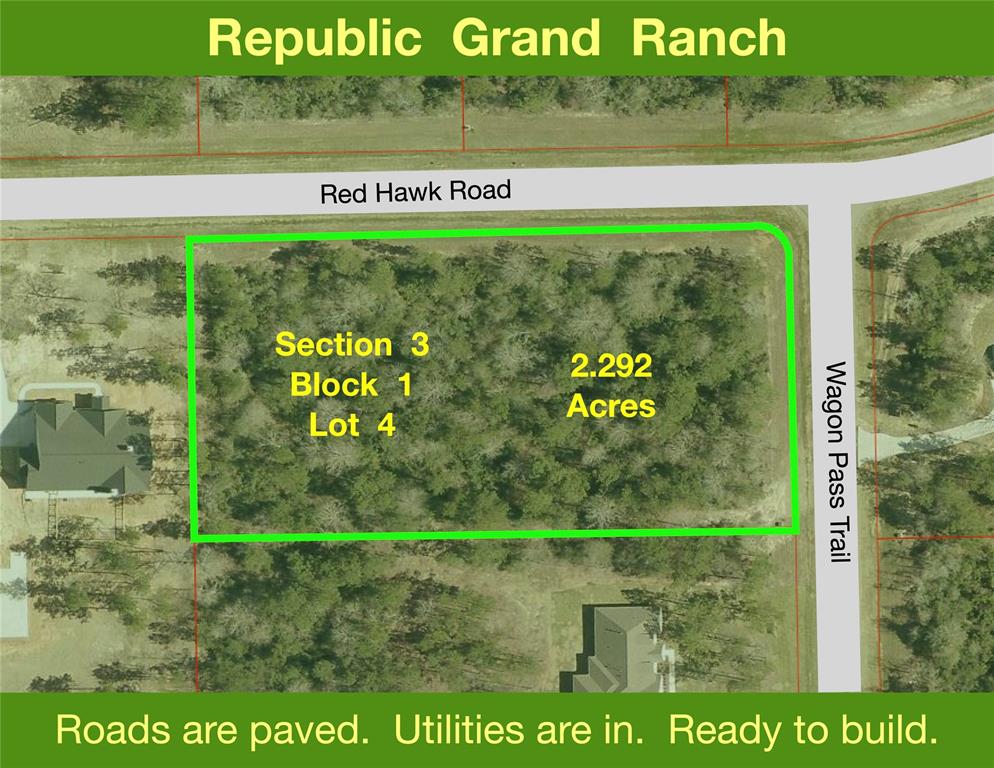 Republic Grand Ranch

Red Hawk Road

Section 3
Block 1
Lot 4

2.292
Acres

Wagon Pass Trail

Roads are paved. Utilities are in. Ready to build.